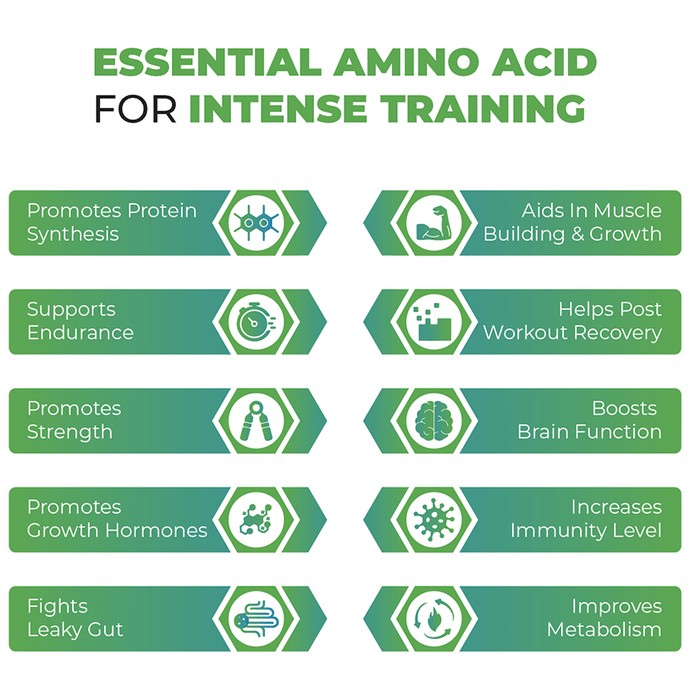 ESSENTIAL AMINO ACID
FOR INTENSE TRAINING

Promotes Protein Synthesis

Supports Endurance

Promotes Strength

Promotes Growth Hormones

Fights Leaky Gut

Aids In Muscle Building & Growth

Helps Post Workout Recovery

Boosts Brain Function

Increases Immunity Level

Improves Metabolism